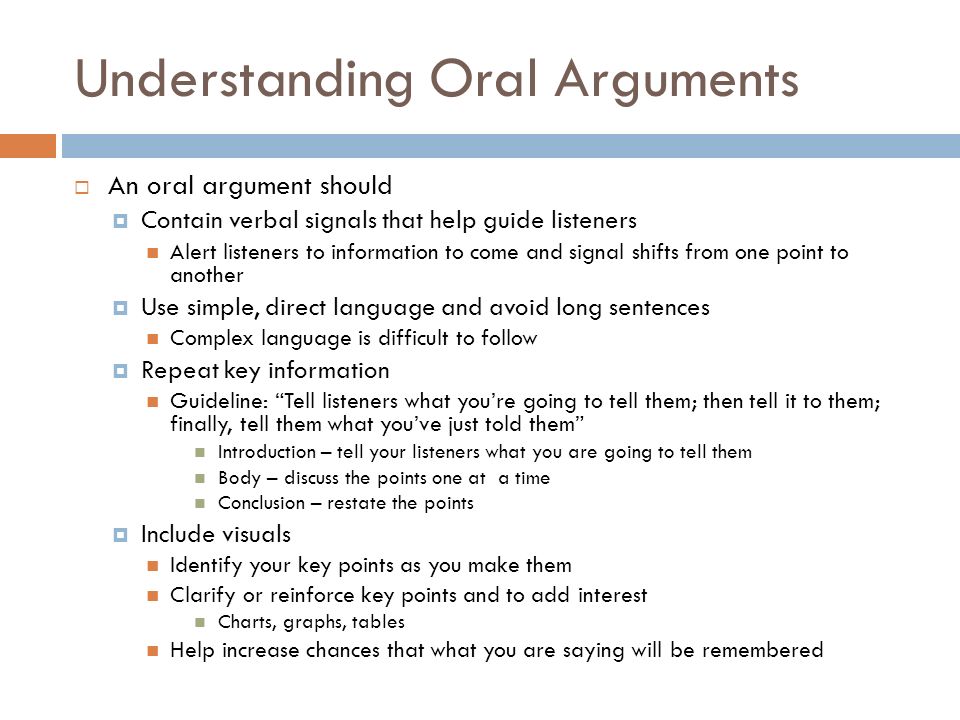 Understanding Oral Arguments

An oral argument should

Contain verbal signals that help guide listeners

Alert listeners to information to come and signal shifts from one point to another

Use simple, direct language and avoid long sentences

Complex language is difficult to follow

Repeat key information

Guideline: “Tell listeners what you’re going to tell them; then tell it to them; finally, tell them what you’ve just told them”

Introduction – tell your listeners what you are going to tell them

Body – discuss the points one at a time

Conclusion – restate the points

Include visuals

Identify your key points as you make them

Clarify or reinforce key points and to add interest

Charts, graphs, tables

Help increase chances that what you are saying will be remembered